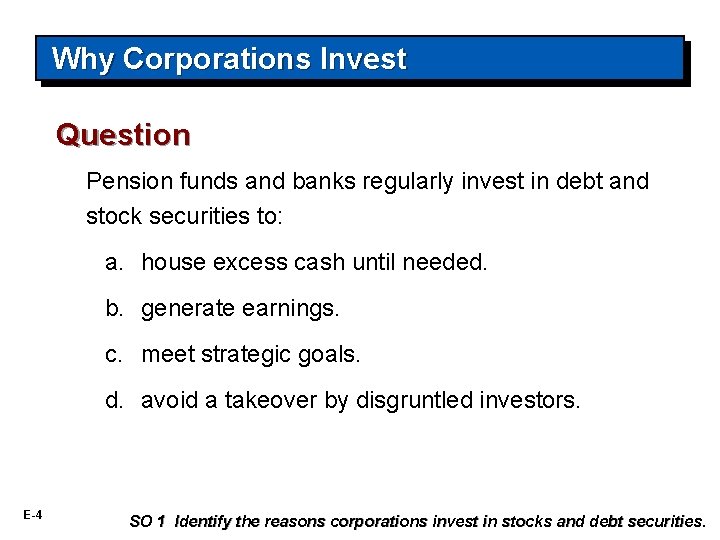 Why Corporations Invest

Question

Pension funds and banks regularly invest in debt and stock securities to:

a. house excess cash until needed.

b. generate earnings.

c. meet strategic goals.

d. avoid a takeover by disgruntled investors.

E-4

SO 1 Identify the reasons corporations invest in stocks and debt securities.